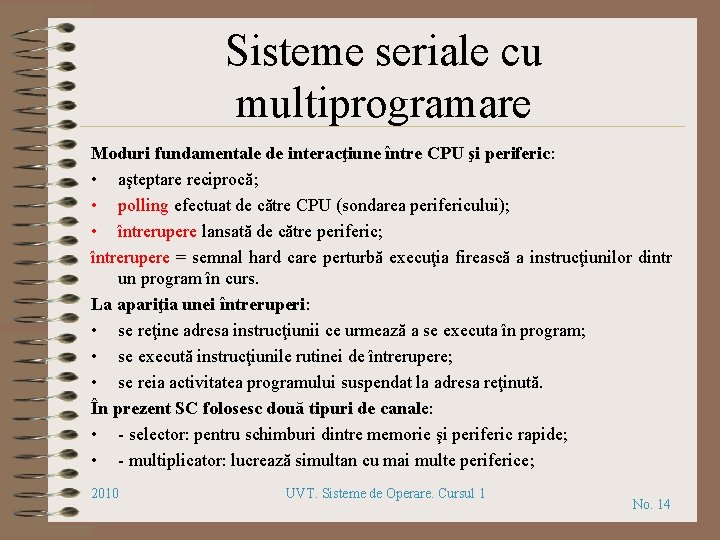 Sisteme seriale cu multiprogramare

Moduri fundamentale de interacţiune între CPU şi periferic:

• aşteptare reciprocă;
• polling efectuat de către CPU (sondarea perifericului);
• întrerupere lansată de către periferic;

întrerupere = semnal hard care perturbă execuţia firească a instrucţiunilor dintr un program în curs.

La apariţia unei întreruperi:

• se reţine adresa instrucţiunii ce urmează a se executa în program;
• se execută instrucţiunile rutinei de întrerupere;
• se reia activitatea programului suspendat la adresa reţinută.

În prezent SC folosesc două tipuri de canale:

• - selector: pentru schimburi dintre memorie şi periferic rapide;
• - multiplicator: lucrează simultan cu mai multe periferice;

2010

UVT. Sisteme de Operare. Cursul 1

No. 14